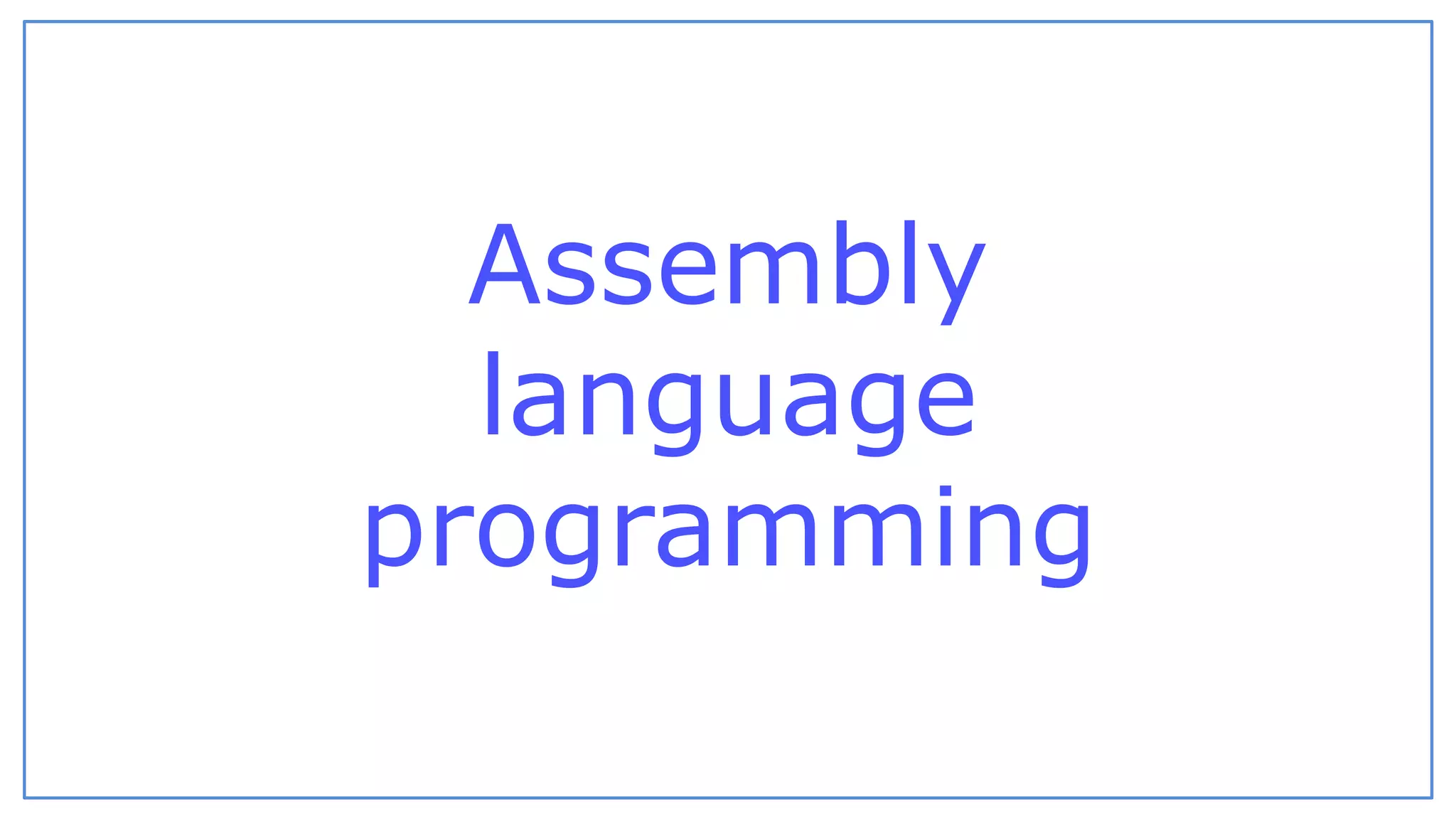 Assembly language programming